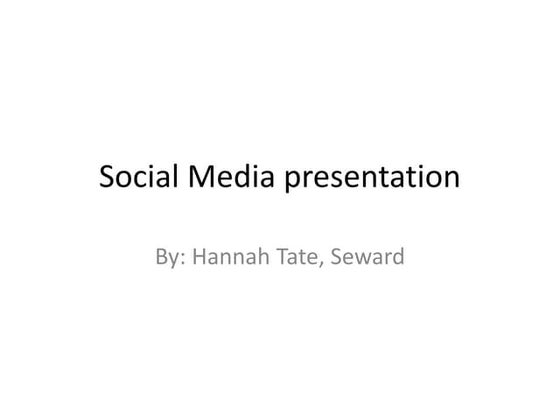 Social Media presentation

By: Hannah Tate, Seward